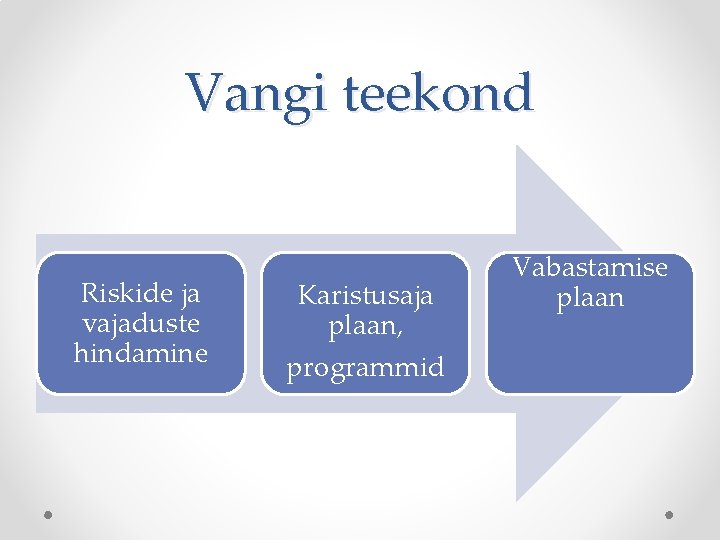 Vangi teekond

Riskide ja vajaduste hindamine

Karistusaja plaan,

programmid

Vabastamise plaan